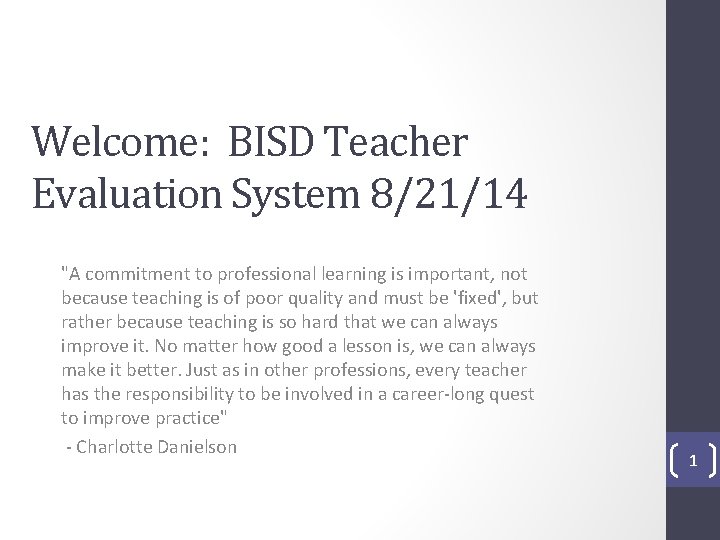 Welcome: BISD Teacher Evaluation System 8/21/14

"A commitment to professional learning is important, not because teaching is of poor quality and must be 'fixed', but rather because teaching is so hard that we can always improve it. No matter how good a lesson is, we can always make it better. Just as in other professions, every teacher has the responsibility to be involved in a career-long quest to improve practice"

- Charlotte Danielson

1